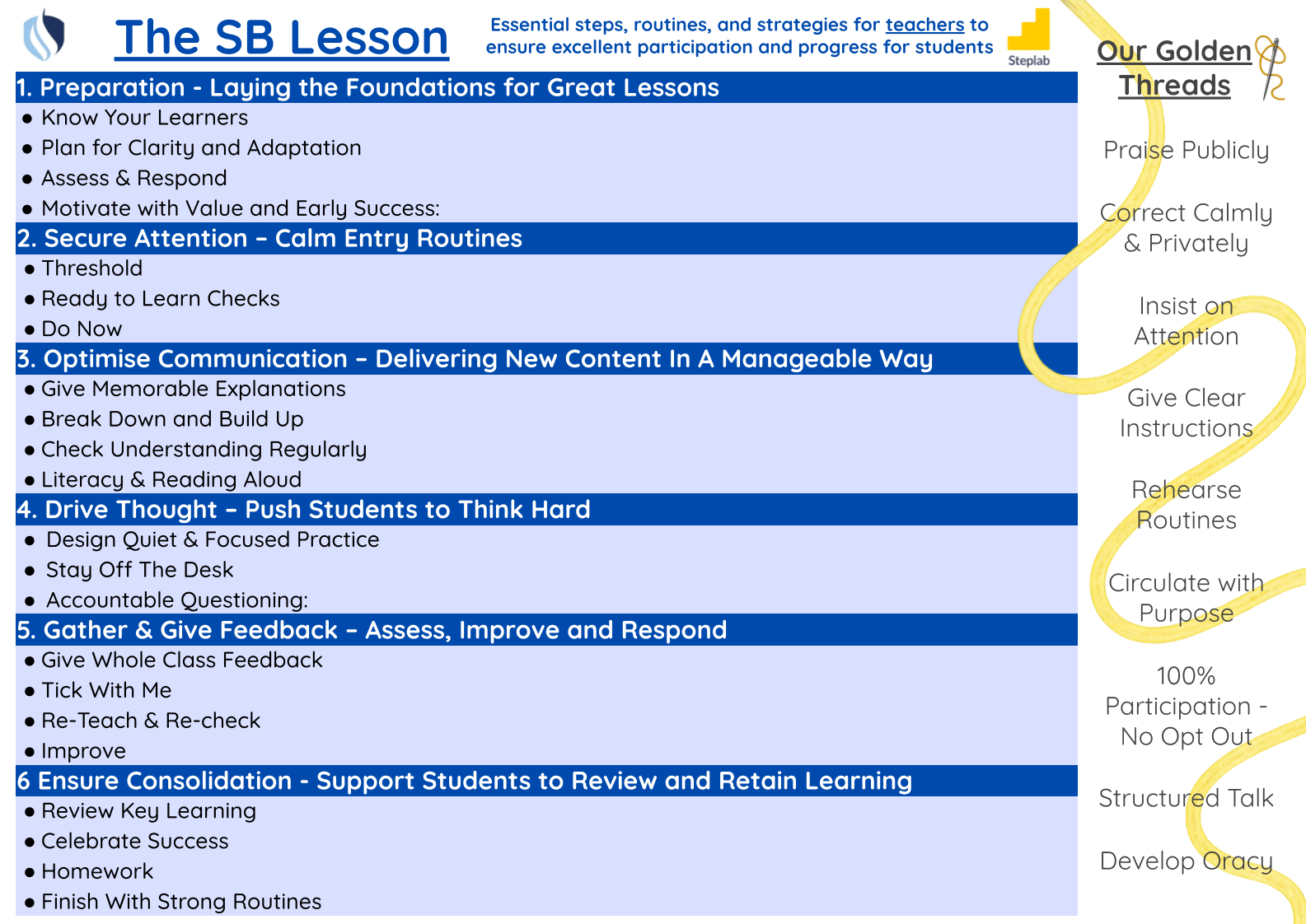 The SB Lesson

Essential steps, routines, and strategies for teachers to ensure excellent participation and progress for students

Steplab

1. Preparation - Laying the Foundations for Great Lessons
● Know Your Learners
● Plan for Clarity and Adaptation
● Assess & Respond
● Motivate with Value and Early Success:

2. Secure Attention – Calm Entry Routines
● Threshold
● Ready to Learn Checks
● Do Now

3. Optimise Communication – Delivering New Content In A Manageable Way
● Give Memorable Explanations
● Break Down and Build Up
● Check Understanding Regularly
● Literacy & Reading Aloud

4. Drive Thought – Push Students to Think Hard
● Design Quiet & Focused Practice
● Stay Off The Desk
● Accountable Questioning:

5. Gather & Give Feedback – Assess, Improve and Respond
● Give Whole Class Feedback
● Tick With Me
● Re-Teach & Re-check
● Improve

6 Ensure Consolidation - Support Students to Review and Retain Learning
● Review Key Learning
● Celebrate Success
● Homework
● Finish With Strong Routines

Our Golden Threads

Praise Publicly

Correct Calmly & Privately

Insist on Attention

Give Clear Instructions

Rehearse Routines

Circulate with Purpose

100% Participation - No Opt Out

Structured Talk

Develop Oracy